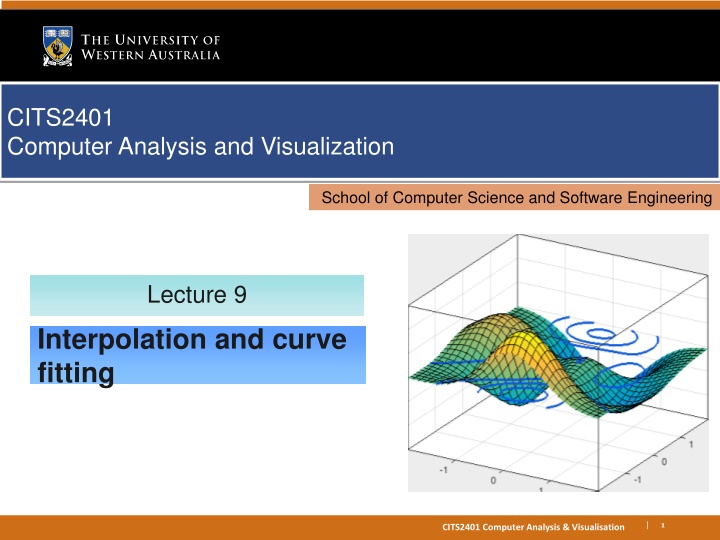 THE UNIVERSITY OF WESTERN AUSTRALIA

CITS2401
Computer Analysis and Visualization

School of Computer Science and Software Engineering

Lecture 9

Interpolation and curve fitting

-1
0
1
1
0
-1

CITS2401 Computer Analysis & Visualisation | 1